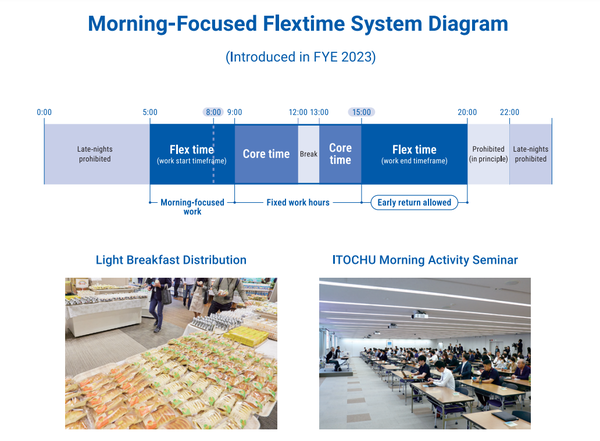 Morning-Focused Flextime System Diagram

(Introduced in FYE 2023)

0:00 5:00 8:00 9:00 12:00 13:00 15:00 20:00 22:00

Late-nights prohibited

Flex time (work start timeframe)

Core time

Break

Core time

Flex time (work end timeframe)

Prohibited (in principle)

Late-nights prohibited

Morning-focused work

Fixed work hours

Early return allowed

Light Breakfast Distribution

ITOCHU Morning Activity Seminar